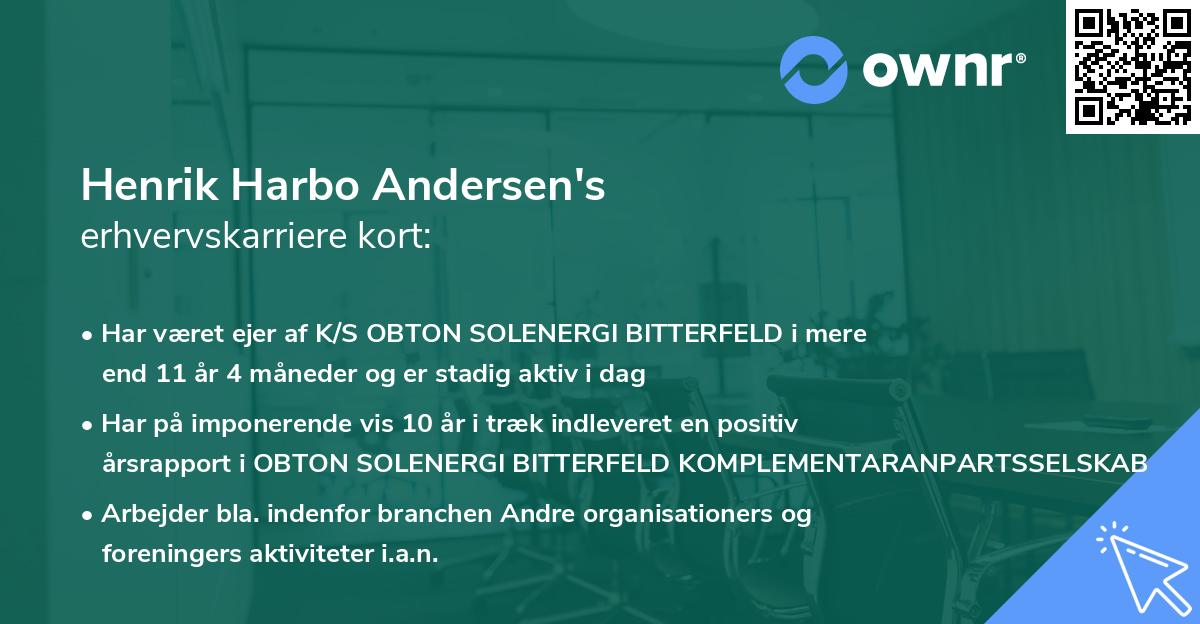 ownr®

Henrik Harbo Andersen's
erhvervskarriere kort:

• Har været ejer af K/S OBTON SOLENERGI BITTERFELD i mere end 11 år 4 måneder og er stadig aktiv i dag

• Har på imponerende vis 10 år i træk indleveret en positiv årsrapport i OBTON SOLENERGI BITTERFELD KOMPLEMENTARANPARTSSELSKAB

• Arbejder bla. indenfor branchen Andre organisationers og foreningers aktiviteter i.a.n.